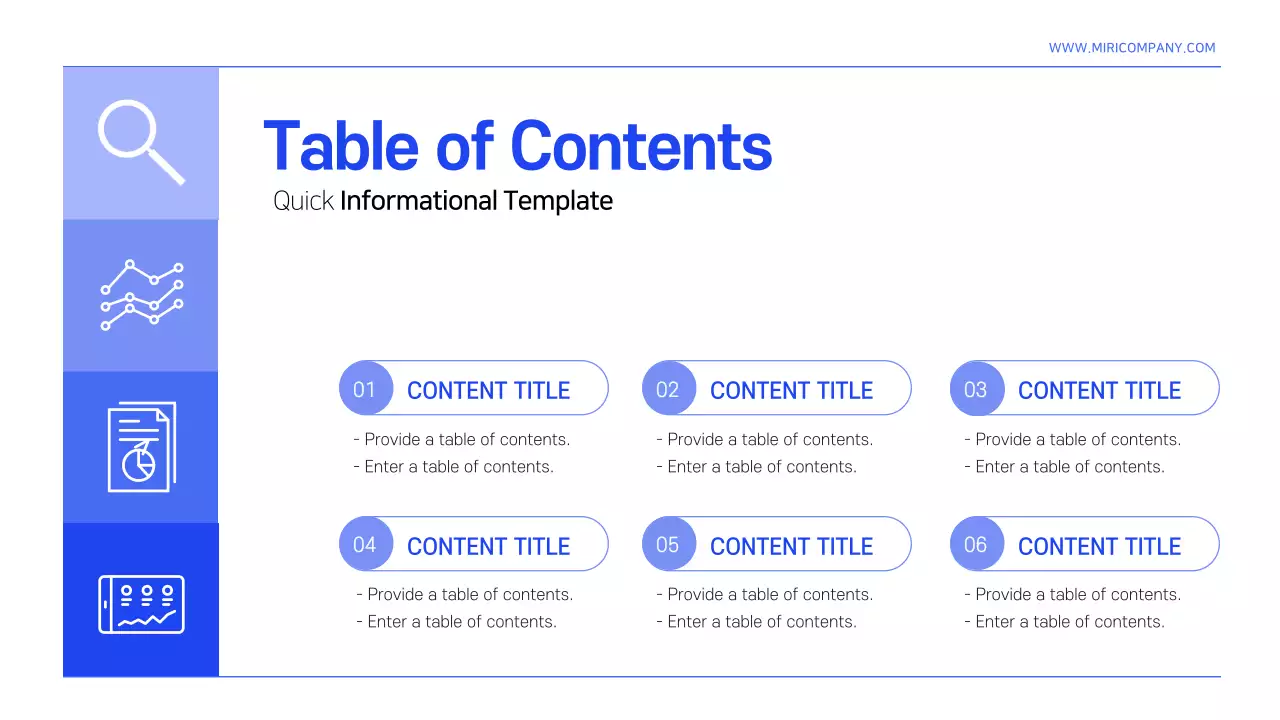 WWW.MIRICOMPANY.COM

Table of Contents
Quick Informational Template

01 CONTENT TITLE
- Provide a table of contents.
- Enter a table of contents.

02 CONTENT TITLE
- Provide a table of contents.
- Enter a table of contents.

03 CONTENT TITLE
- Provide a table of contents.
- Enter a table of contents.

04 CONTENT TITLE
- Provide a table of contents.
- Enter a table of contents.

05 CONTENT TITLE
- Provide a table of contents.
- Enter a table of contents.

06 CONTENT TITLE
- Provide a table of contents.
- Enter a table of contents.